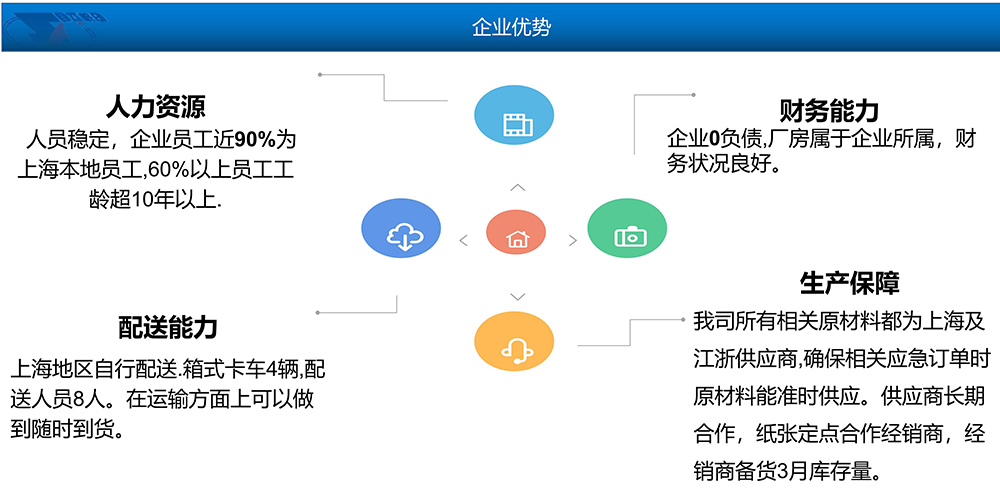 企业优势

人力资源
人员稳定，企业员工近90%为上海本地员工,60%以上员工工龄超10年以上.

财务能力
企业0负债,厂房属于企业所属，财务状况良好。

配送能力
上海地区自行配送.箱式卡车4辆,配送人员8人。在运输方面上可以做到随时到货。

生产保障
我司所有相关原材料都为上海及江浙供应商,确保相关应急订单时原材料能准时供应。供应商长期合作，纸张定点合作经销商，经销商备货3月库存量。